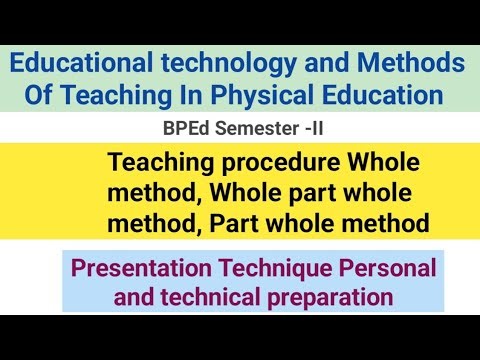 Educational technology and Methods Of Teaching In Physical Education

BPEd Semester -II

Teaching procedure Whole method, Whole part whole method, Part whole method

Presentation Technique Personal and technical preparation